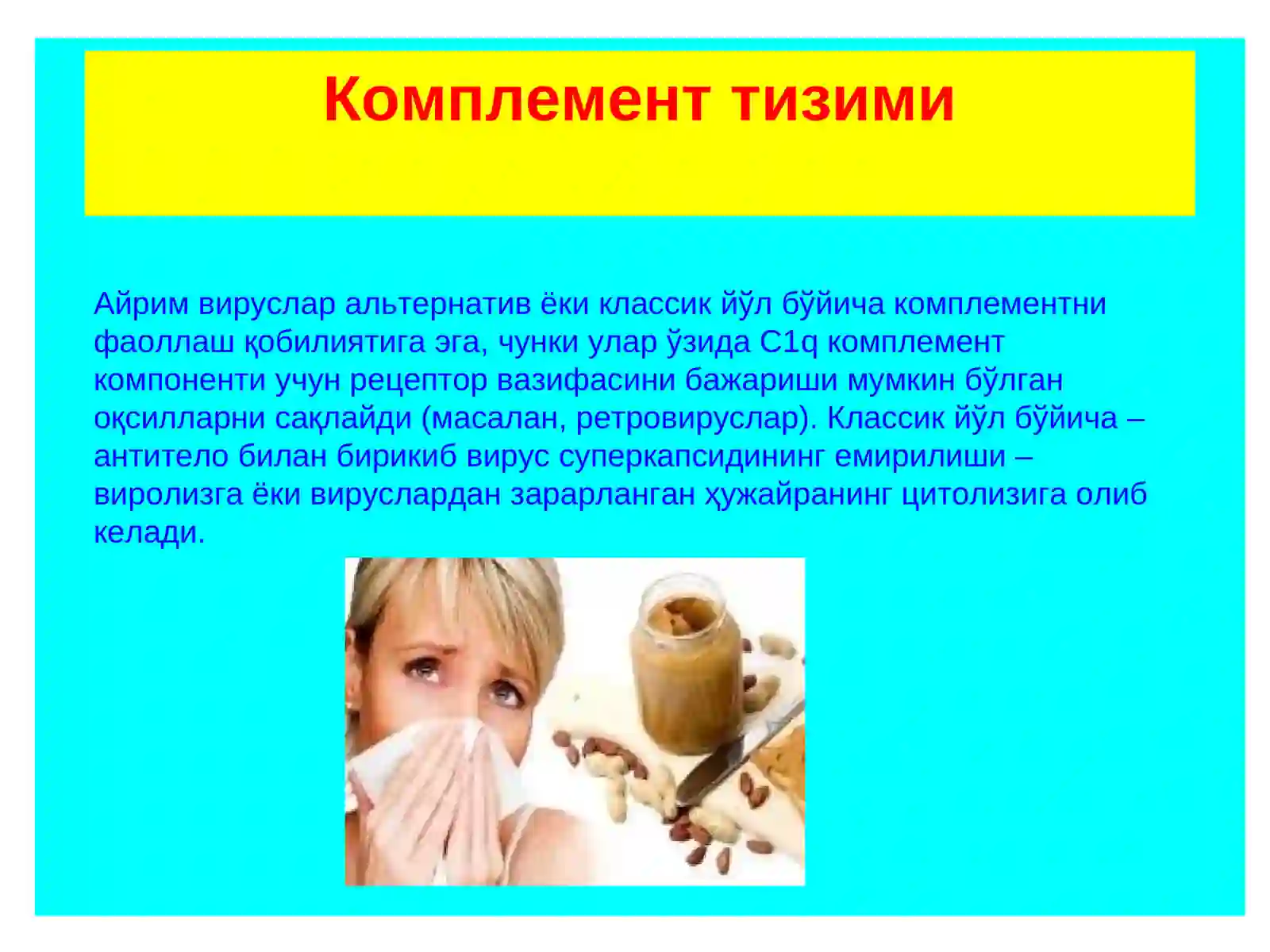 Комплемент тизими

Айрим вируслар альтернатив ёки классик йўл бўйича комплементни фаоллаш қобилиятига эга, чунки улар ўзида C1q комплемент компоненти учун рецептор вазифасини бажариши мумкин бўлган оқсилларни сақлайди (масалан, ретровируслар). Классик йўл бўйича – антитело билан бирикиб вирус суперкапсидининг емирилиши – виролизга ёки вируслардан зарарланган ҳужайранинг цитолизига олиб келади.